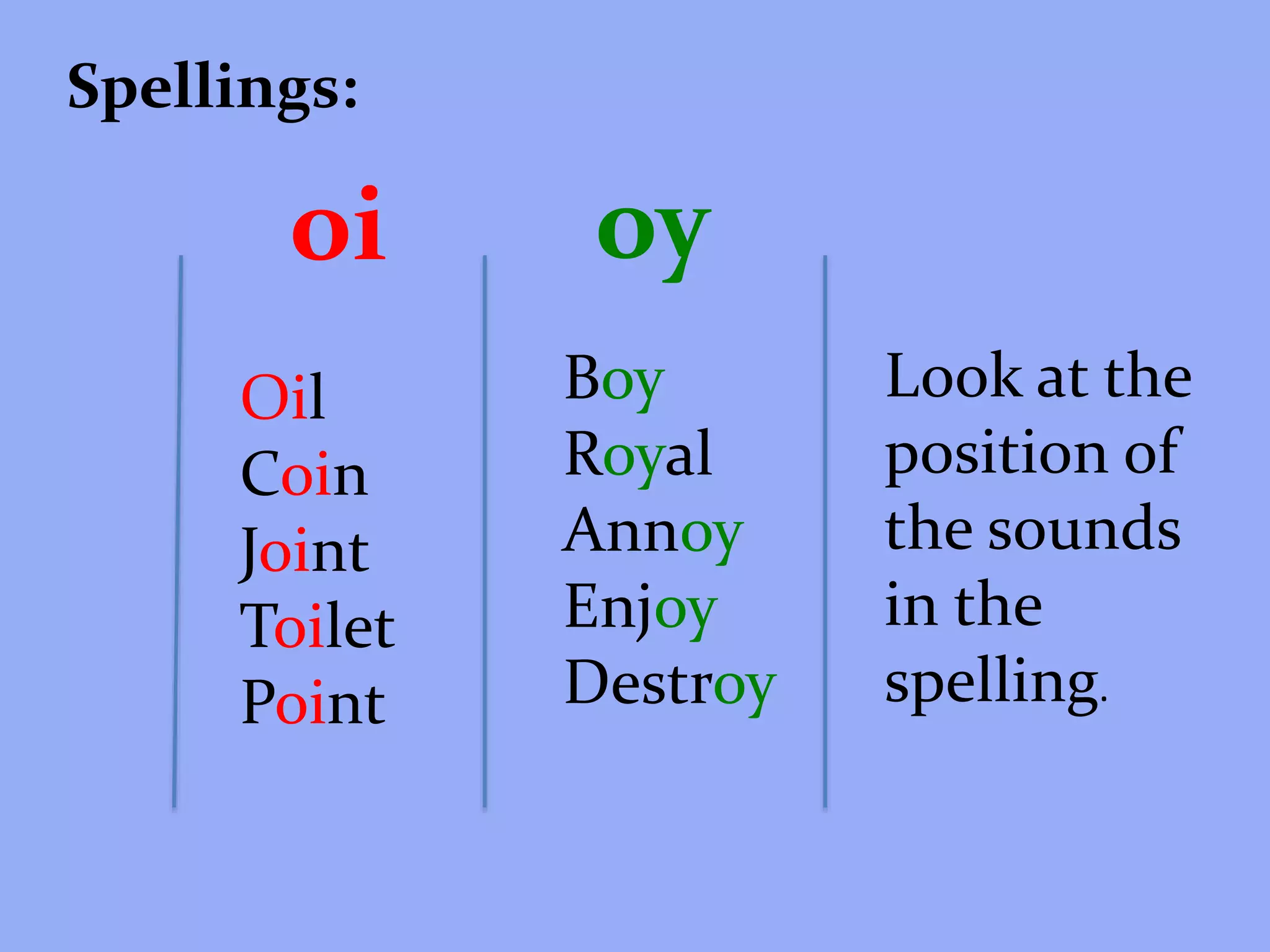 Spellings:

oi

Oil
Coin
Joint
Toilet
Point

oy

Boy
Royal
Annoy
Enjoy
Destroy

Look at the position of the sounds in the spelling.